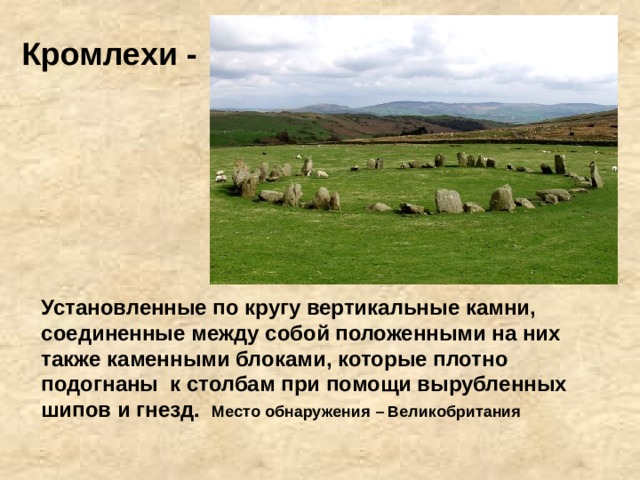 Кромлехи -

Установленные по кругу вертикальные камни, соединенные между собой положенными на них также каменными блоками, которые плотно подогнаны к столбам при помощи вырубленных шипов и гнезд. Место обнаружения – Великобритания